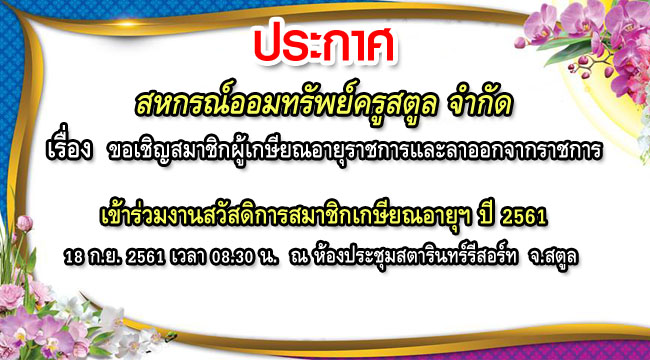 ประกาศ

สหกรณ์ออมทรัพย์ครูสตูล จำกัด

เรื่อง ขอเชิญสมาชิกผู้เกษียณอายุราชการและลาออกจากราชการ

เข้าร่วมงานสวัสดิการสมาชิกเกษียณอายุฯ ปี 2561

18 ก.ย. 2561 เวลา 08.30 น. ณ ห้องประชุมสตารินทร์รีสอร์ท จ.สตูล